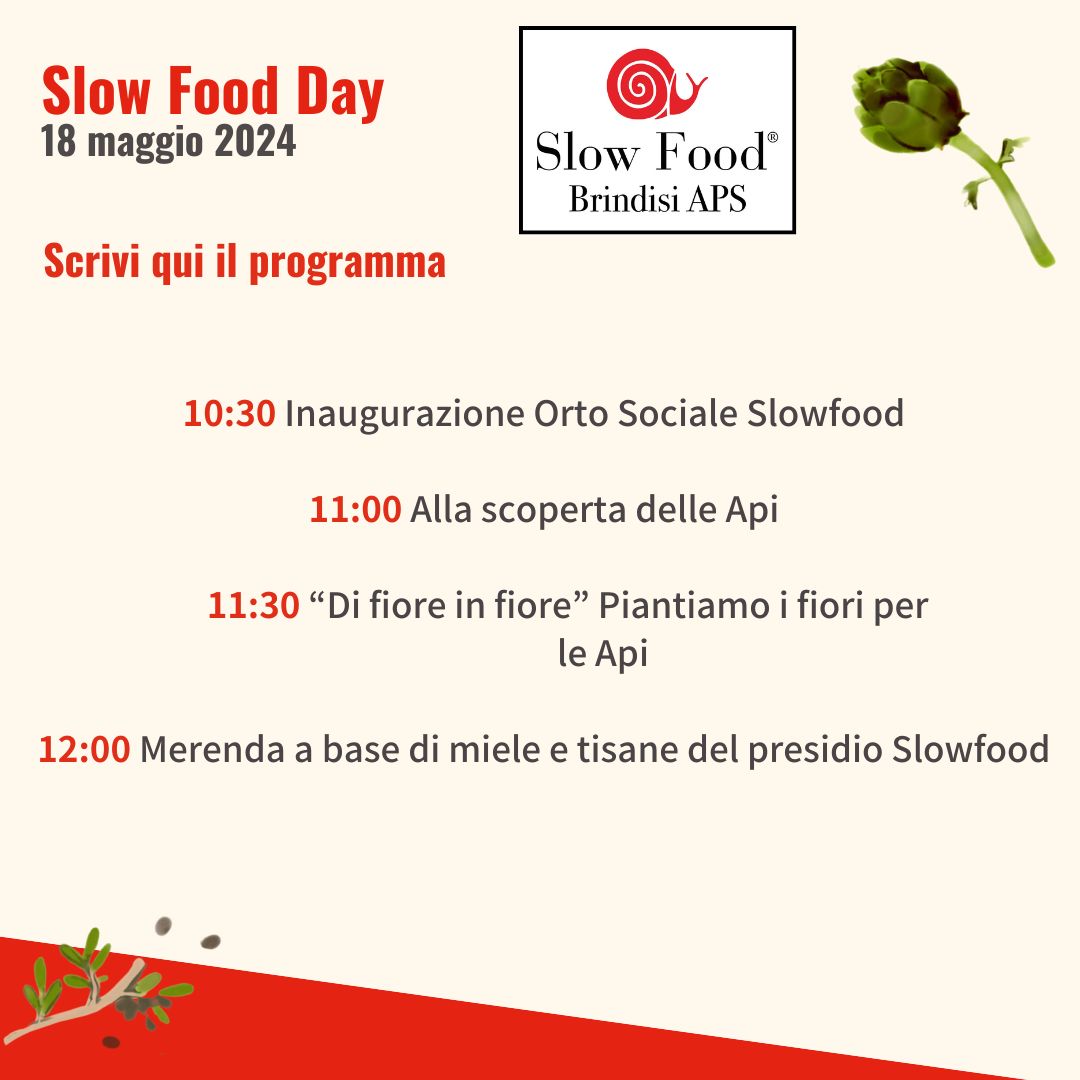 Slow Food Day
18 maggio 2024

Slow Food®
Brindisi APS

Scrivi qui il programma

10:30 Inaugurazione Orto Sociale Slowfood

11:00 Alla scoperta delle Api

11:30 “Di fiore in fiore” Piantiamo i fiori per le Api

12:00 Merenda a base di miele e tisane del presidio Slowfood